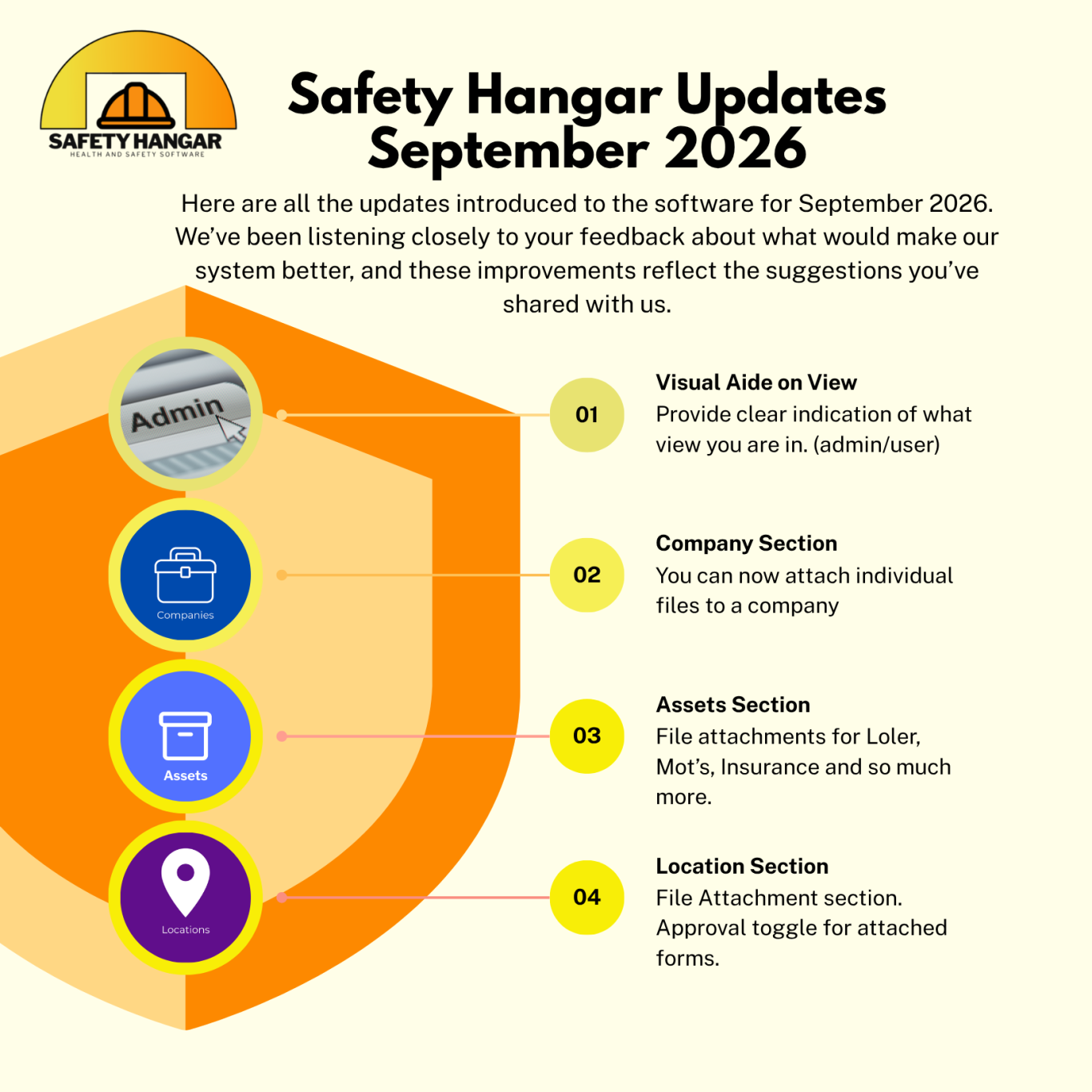 SAFETY HANGAR
HEALTH AND SAFETY SOFTWARE

Safety Hangar Updates September 2026

Here are all the updates introduced to the software for September 2026. We've been listening closely to your feedback about what would make our system better, and these improvements reflect the suggestions you've shared with us.

Admin

01

Visual Aide on View
Provide clear indication of what view you are in. (admin/user)

Companies

02

Company Section
You can now attach individual files to a company

Assets

03

Assets Section
File attachments for Loler, Mot's, Insurance and so much more.

Locations

04

Location Section
File Attachment section.
Approval toggle for attached forms.